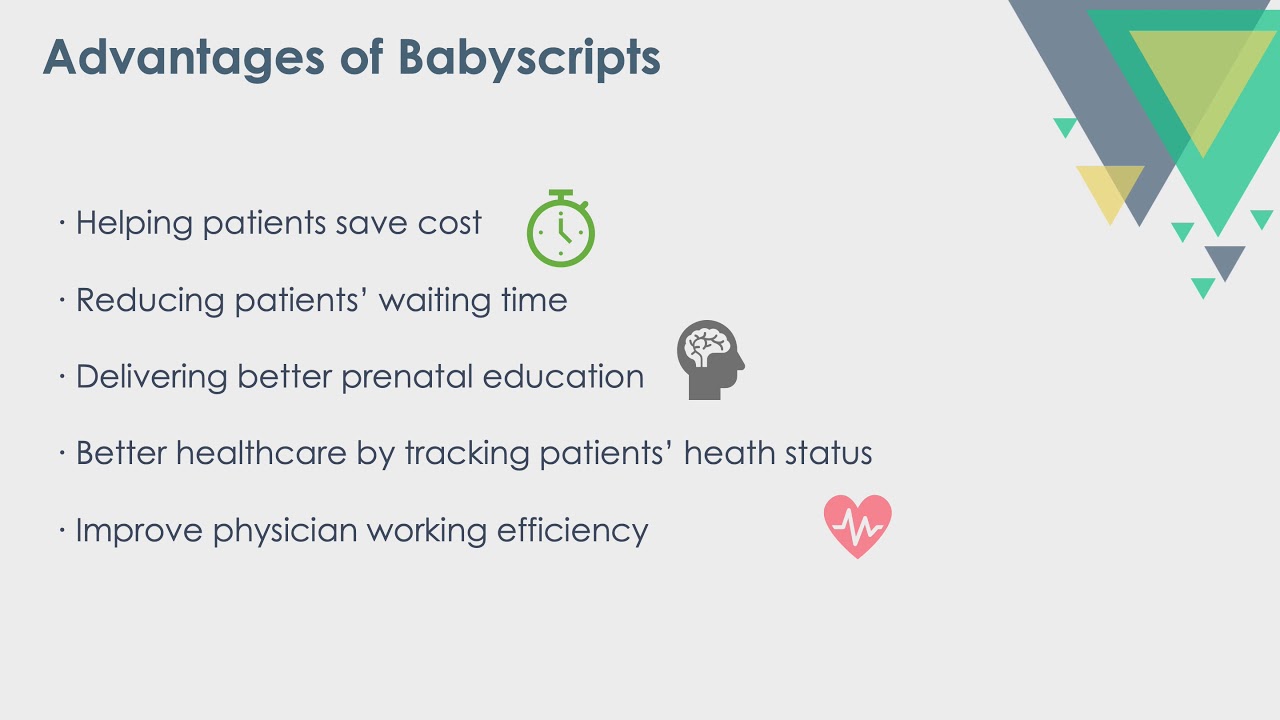 Advantages of Babyscripts

· Helping patients save cost

· Reducing patients' waiting time

· Delivering better prenatal education

· Better healthcare by tracking patients' heath status

· Improve physician working efficiency